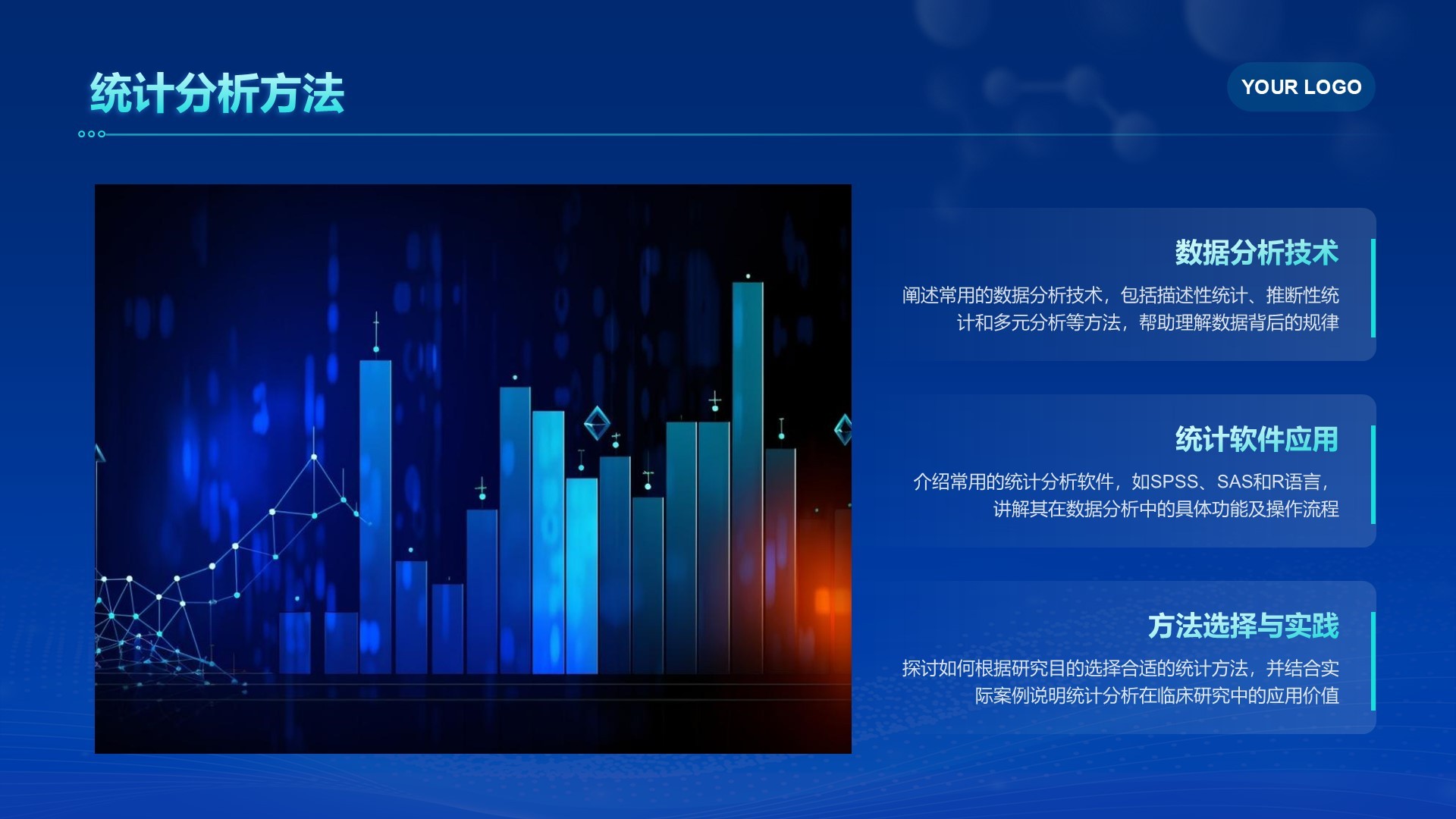 统计分析方法

YOUR LOGO

数据分析技术

阐述常用的数据分析技术，包括描述性统计、推断性统计和多元分析等方法，帮助理解数据背后的规律

统计软件应用

介绍常用的统计分析软件，如SPSS、SAS和R语言，讲解其在数据分析中的具体功能及操作流程

方法选择与实践

探讨如何根据研究目的选择合适的统计方法，并结合实际案例说明统计分析在临床研究中的应用价值